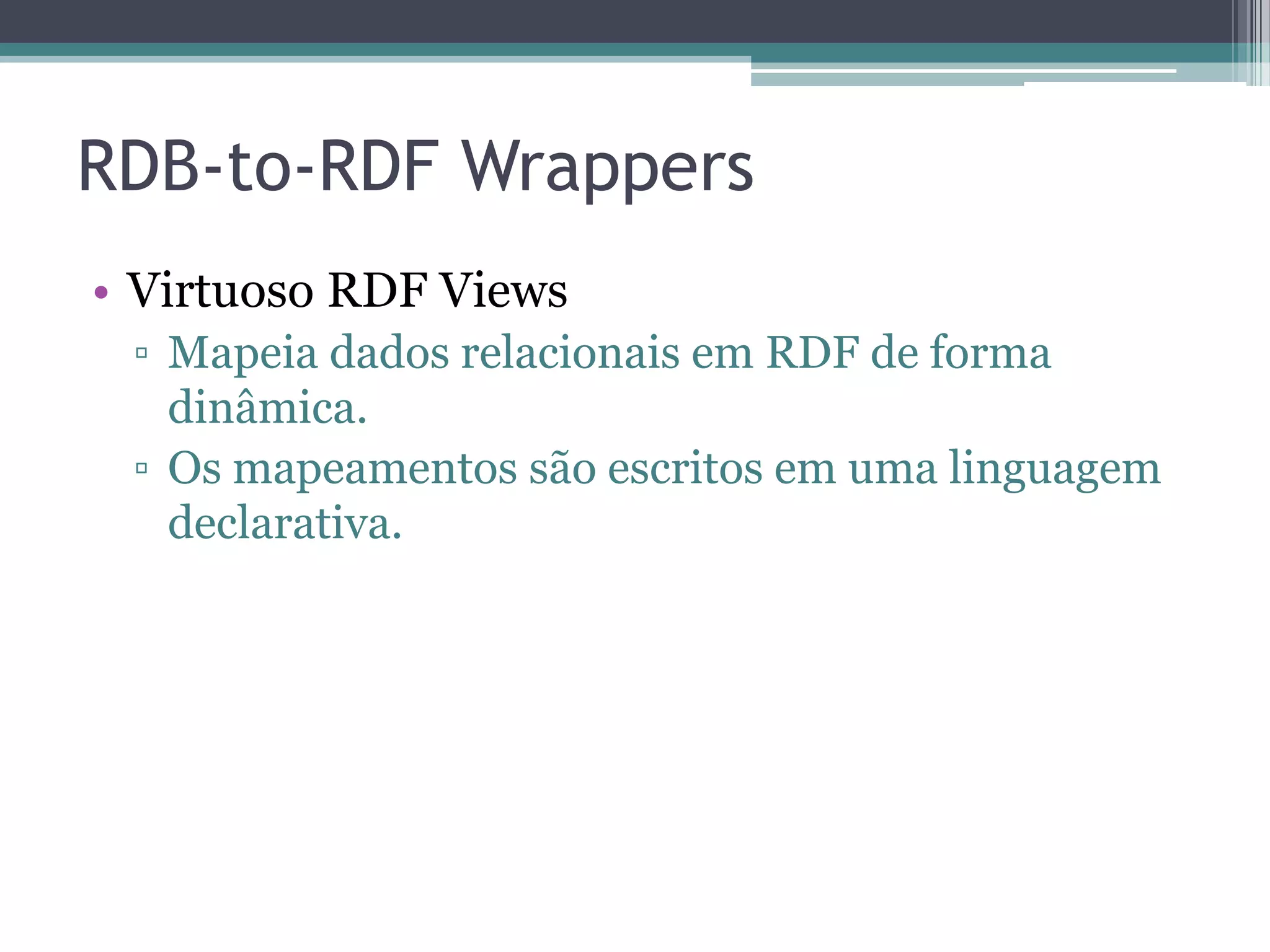 RDB-to-RDF Wrappers

• Virtuoso RDF Views
▫ Mapeia dados relacionais em RDF de forma dinâmica.
▫ Os mapeamentos são escritos em uma linguagem declarativa.